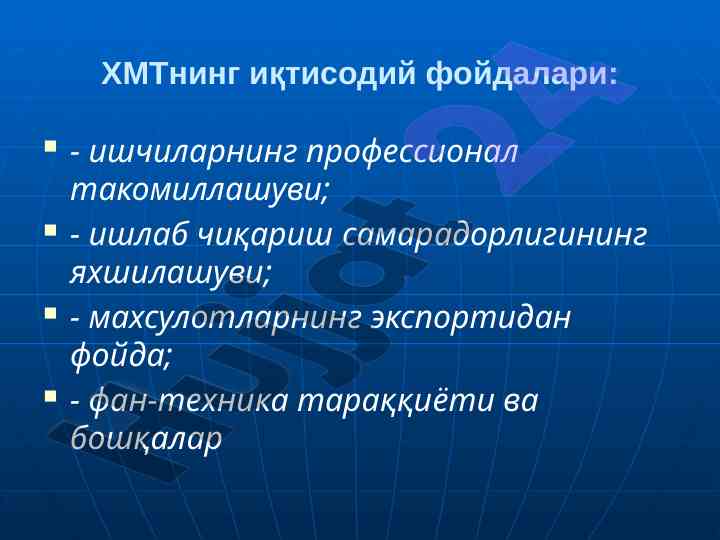 ХМТнинг иқтисодий фойдалари:

- ишчиларнинг профессионал такомиллашуви;

- ишлаб чиқариш самарадорлигининг яхшилашуви;

- махсулотларнинг экспортидан фойда;

- фан-техника тараққиёти ва бошқалар

hujjat24